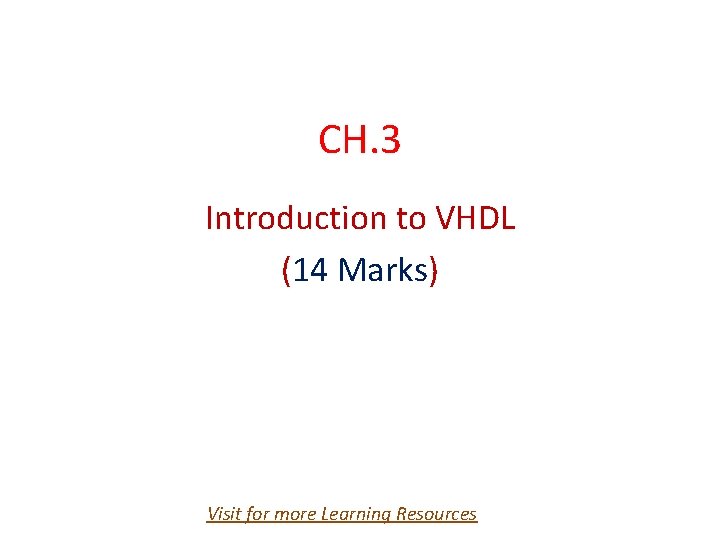 CH.3

Introduction to VHDL
(14 Marks)

Visit for more Learning Resources